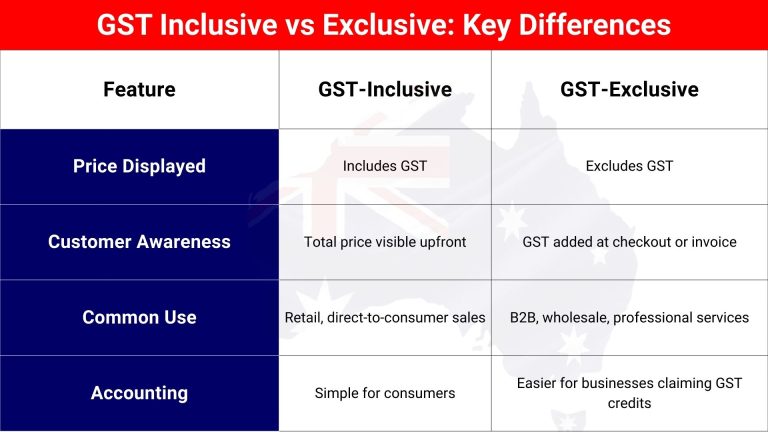 GST Inclusive vs Exclusive: Key Differences

| Feature | GST-Inclusive | GST-Exclusive |
|---|---|---|
| Price Displayed | Includes GST | Excludes GST |
| Customer Awareness | Total price visible upfront | GST added at checkout or invoice |
| Common Use | Retail, direct-to-consumer sales | B2B, wholesale, professional services |
| Accounting | Simple for consumers | Easier for businesses claiming GST credits |